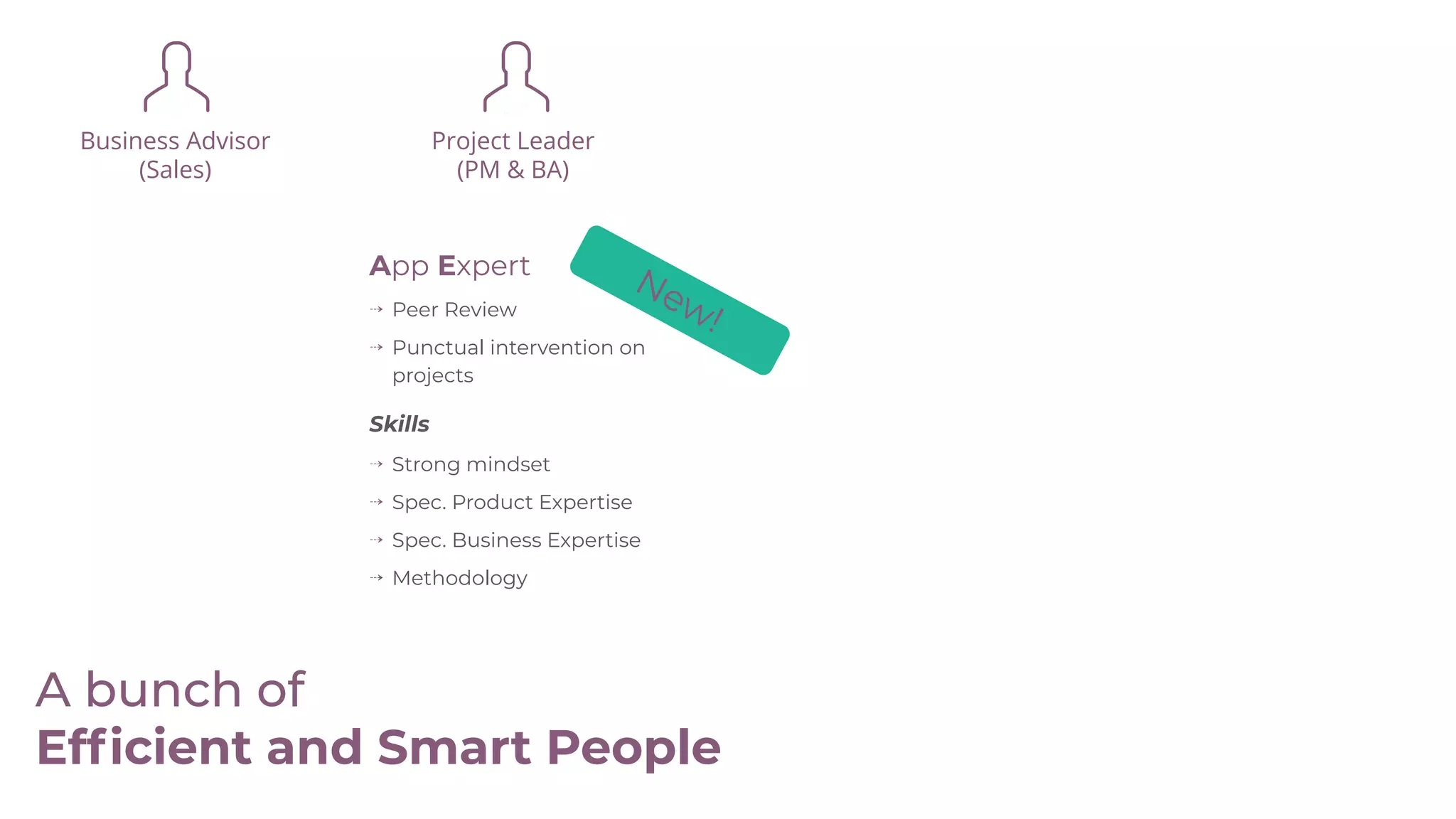 Business Advisor
(Sales)

Project Leader
(PM & BA)

App Expert

New!

⇢ Peer Review

⇢ Punctual intervention on projects

Skills

⇢ Strong mindset

⇢ Spec. Product Expertise

⇢ Spec. Business Expertise

⇢ Methodology

A bunch of
Efficient and Smart People